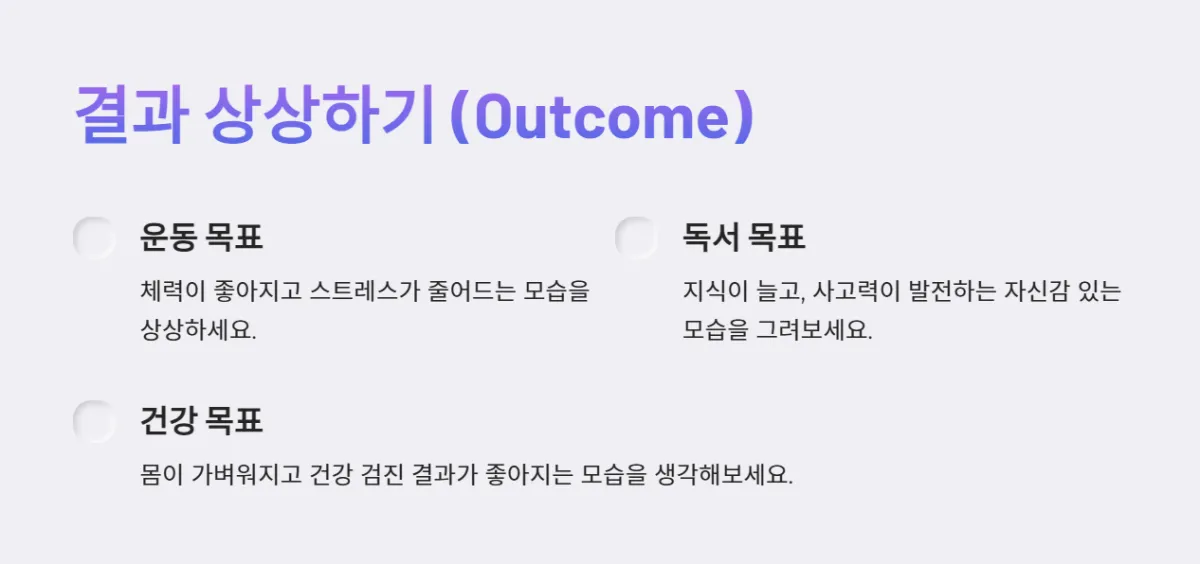 결과 상상하기 (Outcome)

운동 목표

체력이 좋아지고 스트레스가 줄어드는 모습을 상상하세요.

독서 목표

지식이 늘고, 사고력이 발전하는 자신감 있는 모습을 그려보세요.

건강 목표

몸이 가벼워지고 건강 검진 결과가 좋아지는 모습을 생각해보세요.